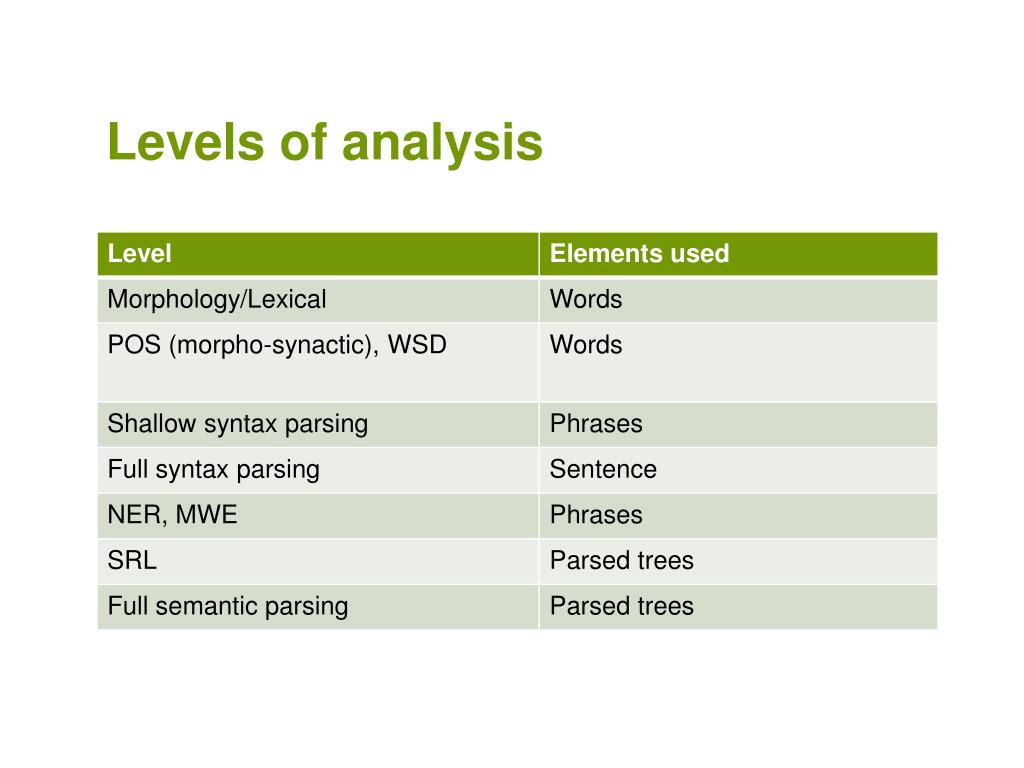 Levels of analysis

| Level | Elements used |
|---|---|
| Morphology/Lexical | Words |
| POS (morpho-synactic), WSD | Words |
| Shallow syntax parsing | Phrases |
| Full syntax parsing | Sentence |
| NER, MWE | Phrases |
| SRL | Parsed trees |
| Full semantic parsing | Parsed trees |